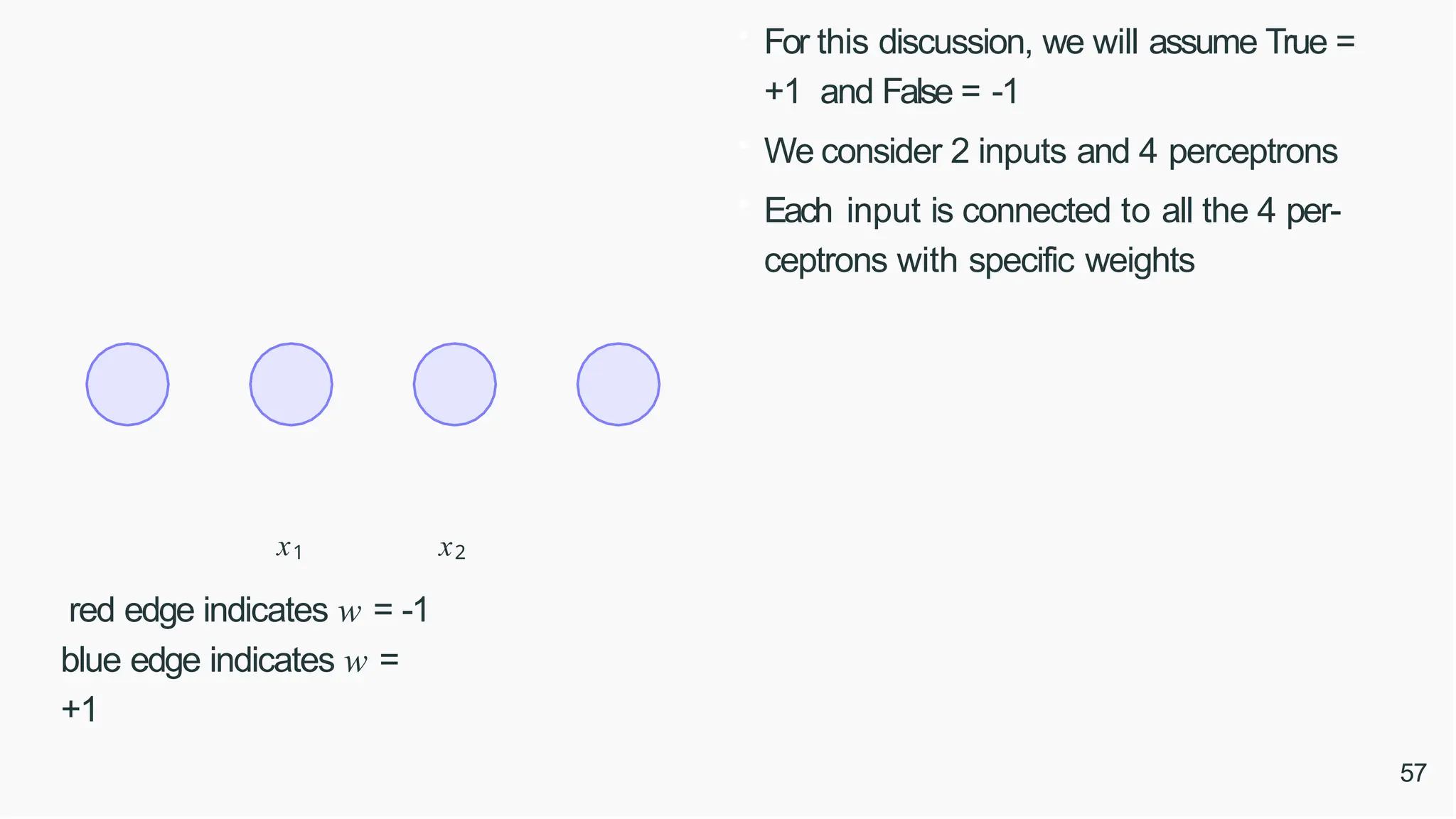 For this discussion, we will assume True = +1 and False = -1

We consider 2 inputs and 4 perceptrons

Each input is connected to all the 4 perceptrons with specific weights

$x_1$ $x_2$

red edge indicates $w$ = -1
blue edge indicates $w$ = +1

57